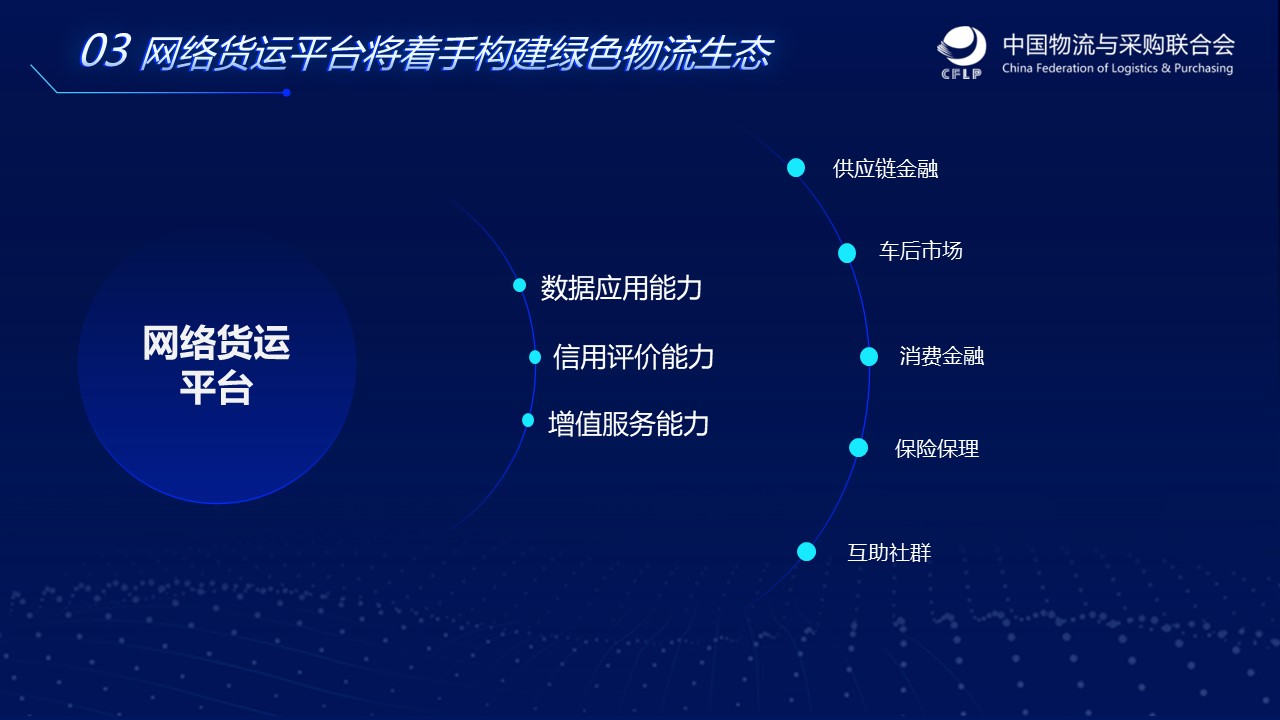 03 网络货运平台将着手构建绿色物流生态

CFLP 中国物流与采购联合会
China Federation of Logistics & Purchasing

网络货运平台

数据应用能力
信用评价能力
增值服务能力

供应链金融
车后市场
消费金融
保险保理
互助社群